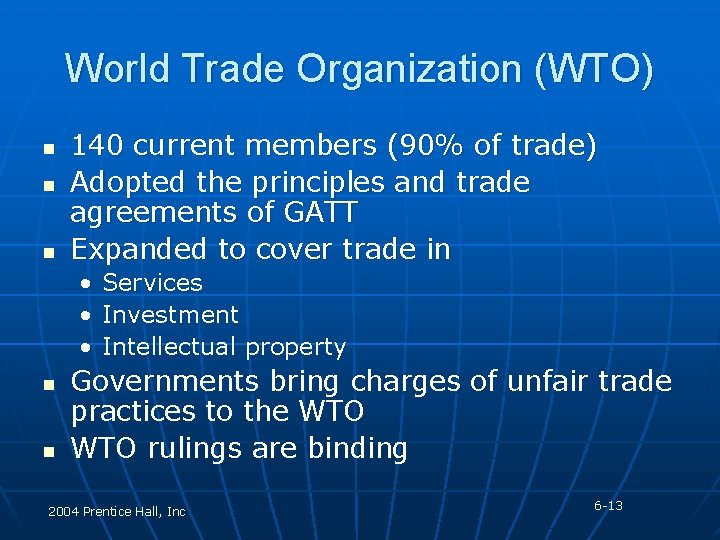 World Trade Organization (WTO)

- 140 current members (90% of trade)
- Adopted the principles and trade agreements of GATT
- Expanded to cover trade in
  - Services
  - Investment
  - Intellectual property
- Governments bring charges of unfair trade practices to the WTO
- WTO rulings are binding

2004 Prentice Hall, Inc

6-13